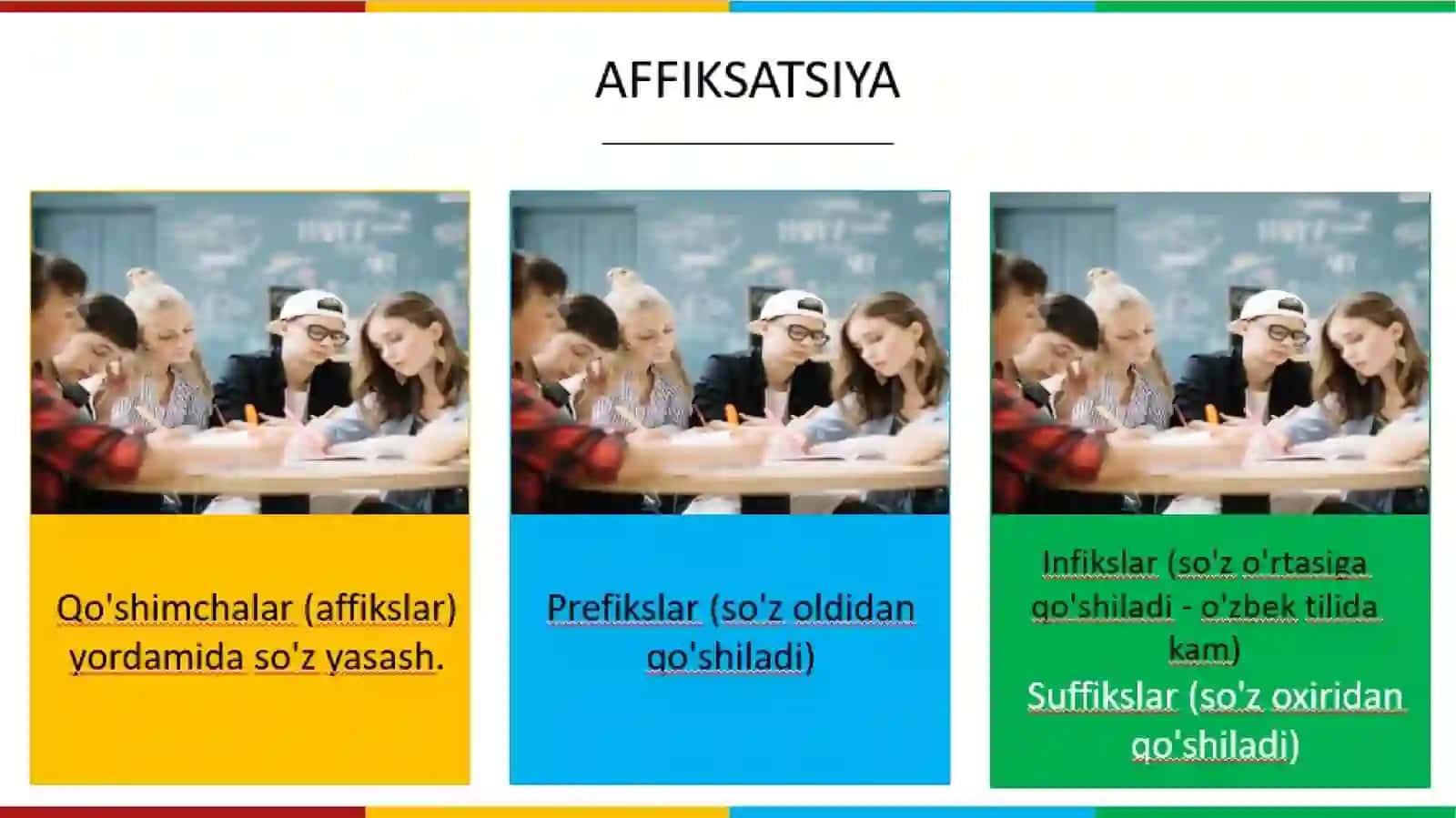 AFFIKSATSIYA

Qo'shimchalar (affikslar) yordamida so'z yasash.

Prefikslar (so'z oldidan qo'shiladi)

Infikslar (so'z o'rtasiga qo'shiladi - o'zbek tilida kam)
Suffikslar (so'z oxiridan qo'shiladi)